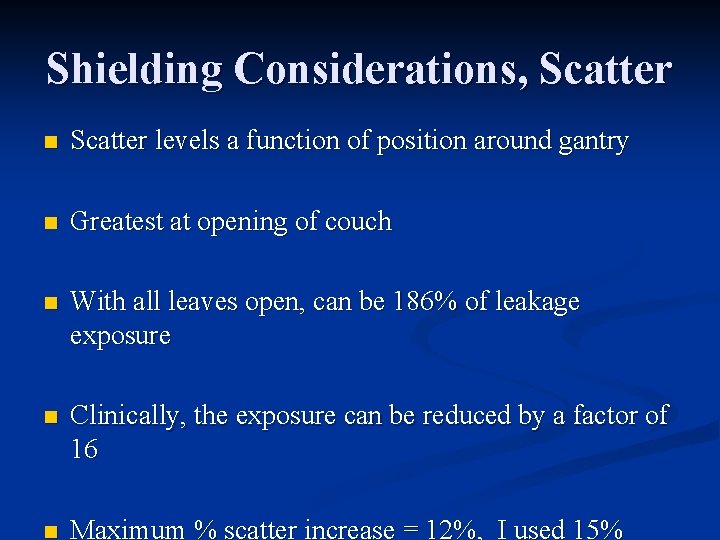 Shielding Considerations, Scatter

Scatter levels a function of position around gantry

Greatest at opening of couch

With all leaves open, can be 186% of leakage exposure

Clinically, the exposure can be reduced by a factor of 16

Maximum % scatter increase = 12%, I used 15%